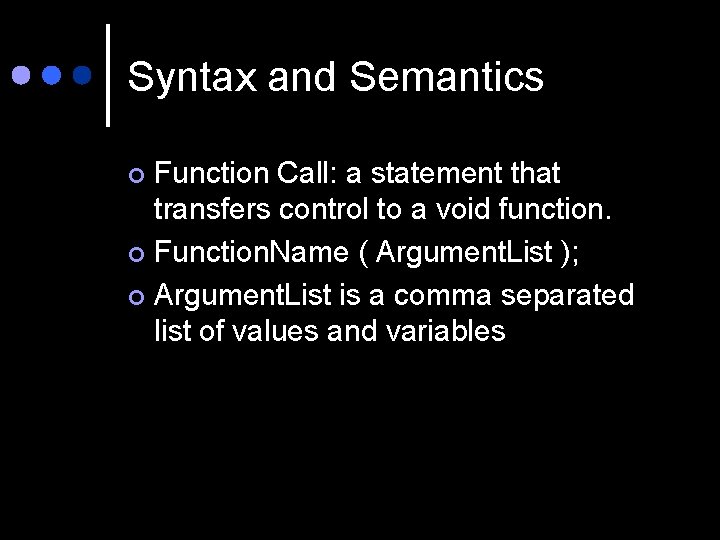 Syntax and Semantics

Function Call: a statement that transfers control to a void function.

FunctionName ( ArgumentList );

ArgumentList is a comma separated list of values and variables